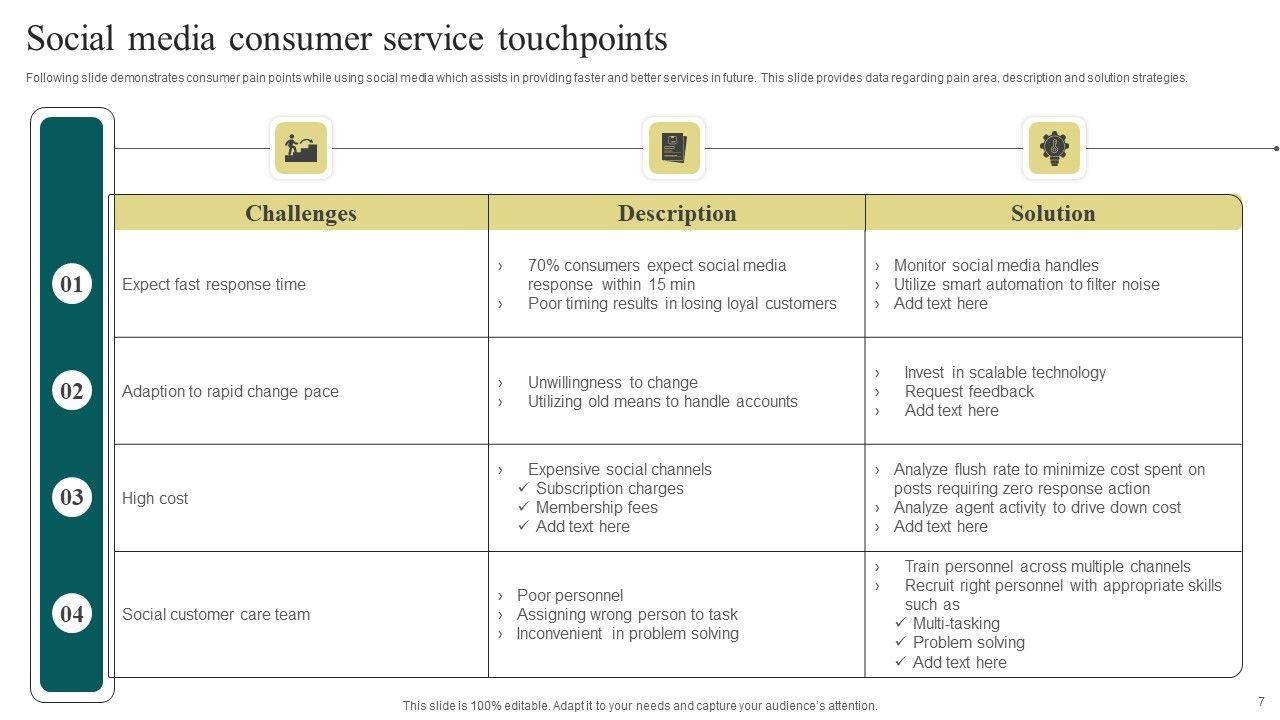 Social media consumer service touchpoints

Following slide demonstrates consumer pain points while using social media which assists in providing faster and better services in future. This slide provides data regarding pain area, description and solution strategies.

| | Challenges | Description | Solution |
|---|---|---|---|
| 01 | Expect fast response time | › 70% consumers expect social media response within 15 min › Poor timing results in losing loyal customers | › Monitor social media handles › Utilize smart automation to filter noise › Add text here |
| 02 | Adaption to rapid change pace | › Unwillingness to change › Utilizing old means to handle accounts | › Invest in scalable technology › Request feedback › Add text here |
| 03 | High cost | › Expensive social channels ✓ Subscription charges ✓ Membership fees ✓ Add text here | › Analyze flush rate to minimize cost spent on posts requiring zero response action › Analyze agent activity to drive down cost › Add text here |
| 04 | Social customer care team | › Poor personnel › Assigning wrong person to task › Inconvenient in problem solving | › Train personnel across multiple channels › Recruit right personnel with appropriate skills such as ✓ Multi-tasking ✓ Problem solving ✓ Add text here |

This slide is 100% editable. Adapt it to your needs and capture your audience's attention.

7